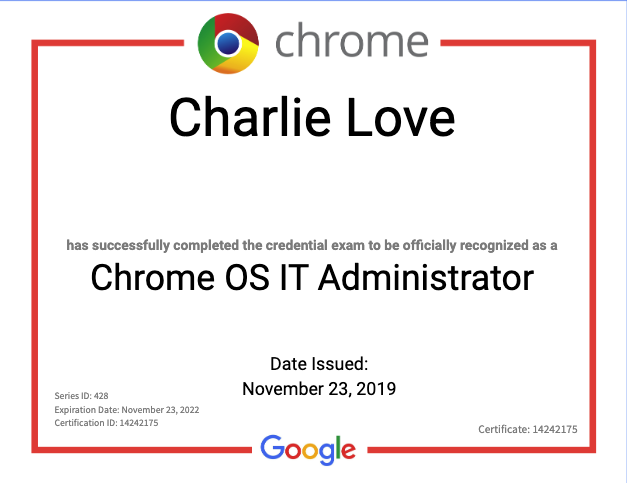 chrome

Charlie Love

has successfully completed the credential exam to be officially recognized as a

Chrome OS IT Administrator

Date Issued:
November 23, 2019

Series ID: 428
Expiration Date: November 23, 2022
Certification ID: 14242175

Certificate: 14242175

Google